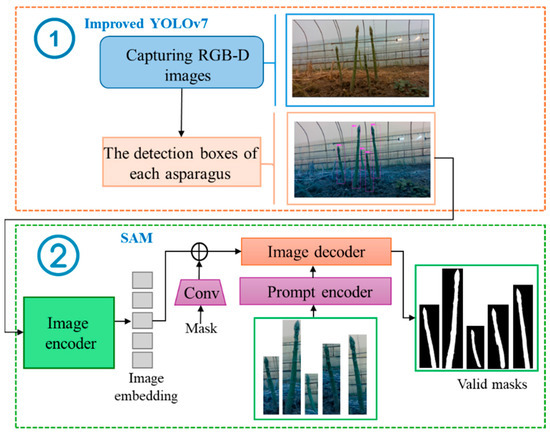 1

Improved YOLOv7

Capturing RGB-D images

The detection boxes of each asparagus

2

SAM

Image encoder

Image embedding

Conv

Mask

Image decoder

Prompt encoder

Valid masks